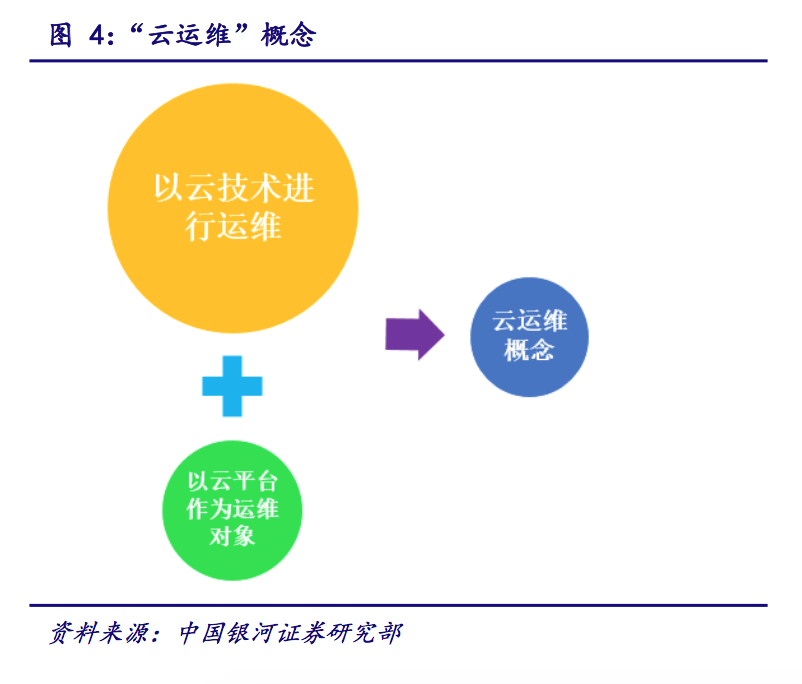 图 4:“云运维”概念

以云技术进行运维

云运维概念

以云平台作为运维对象

资料来源:中国银河证券研究部